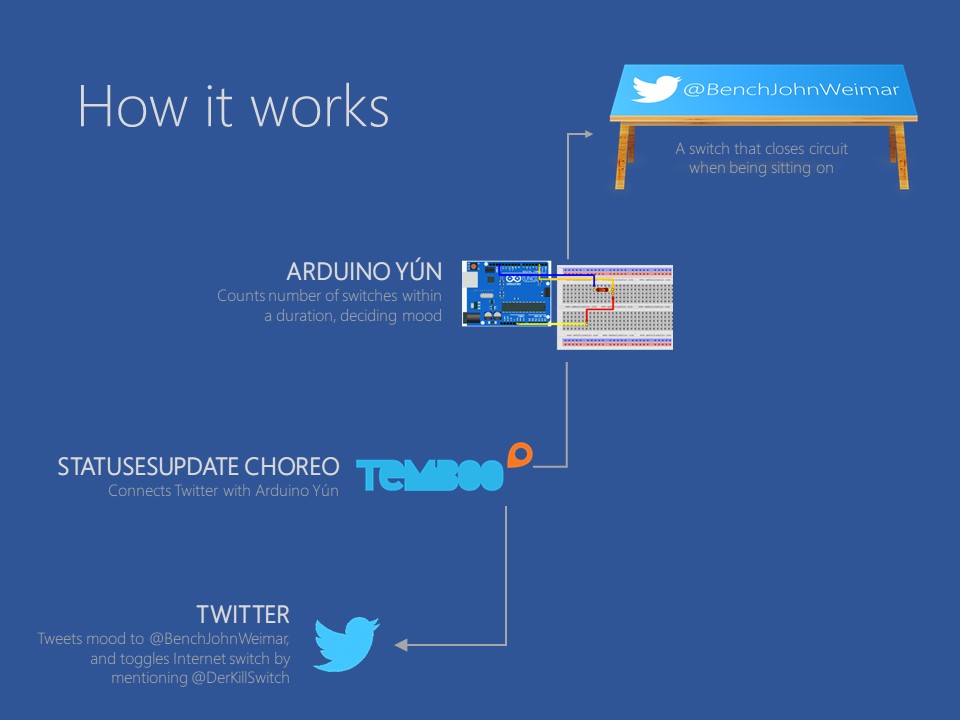 How it works

@BenchJohnWeimar

A switch that closes circuit when being sitting on

ARDUINO YÚN
Counts number of switches within a duration, deciding mood

STATUSESUPDATE CHOREO
Connects Twitter with Arduino Yún

TEMBOO

TWITTER
Tweets mood to @BenchJohnWeimar, and toggles Internet switch by mentioning @DerKillSwitch